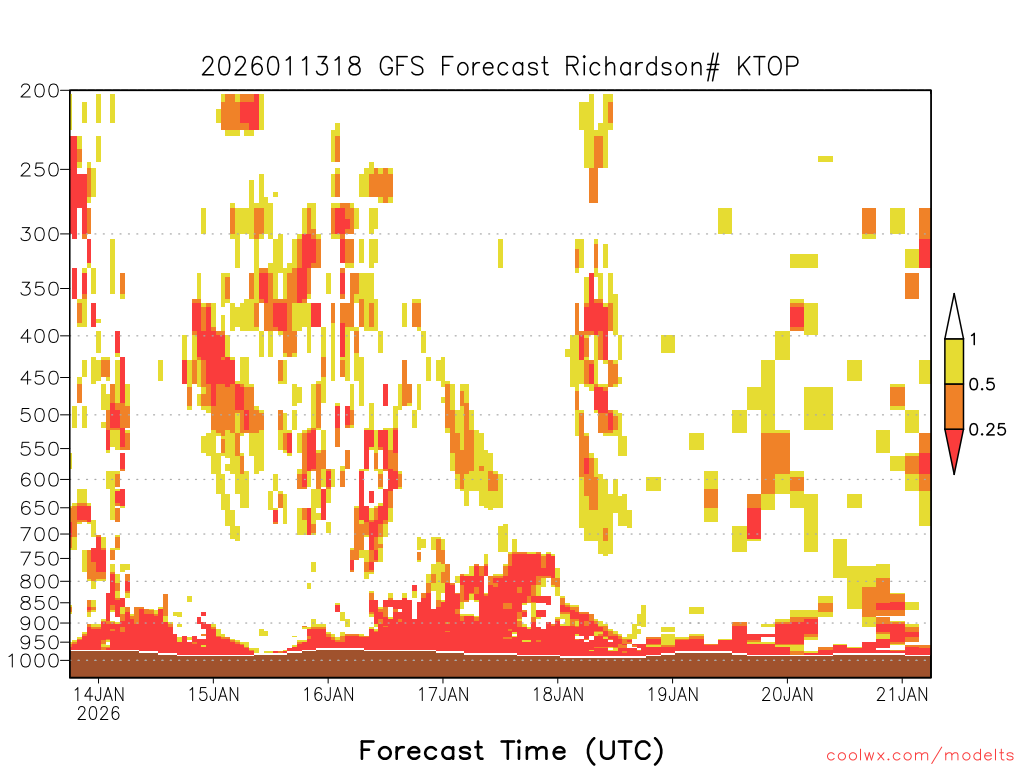 2026011318 GFS Forecast Richardson# KTOP

200
250
300
350
400
450
500
550
600
650
700
750
800
850
900
950
1000

1
0.5
0.25

14JAN
2026
15JAN
16JAN
17JAN
18JAN
19JAN
20JAN
21JAN

Forecast Time (UTC)

coolwx.com/modelts